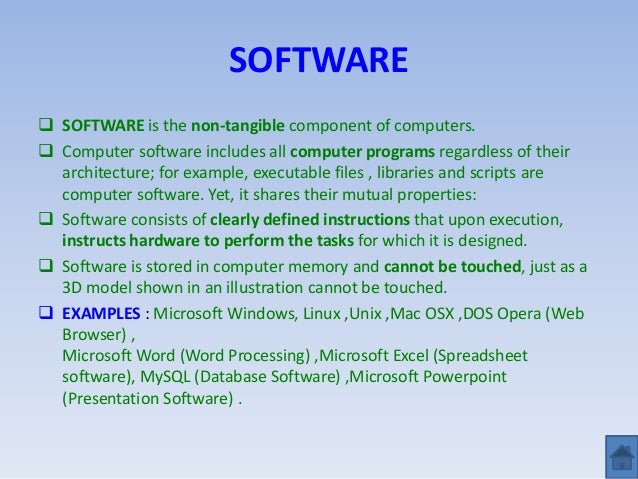 SOFTWARE

❑ SOFTWARE is the non-tangible component of computers.

❑ Computer software includes all computer programs regardless of their architecture; for example, executable files , libraries and scripts are computer software. Yet, it shares their mutual properties:

❑ Software consists of clearly defined instructions that upon execution, instructs hardware to perform the tasks for which it is designed.

❑ Software is stored in computer memory and cannot be touched, just as a 3D model shown in an illustration cannot be touched.

❑ EXAMPLES : Microsoft Windows, Linux ,Unix ,Mac OSX ,DOS Opera (Web Browser) ,
Microsoft Word (Word Processing) ,Microsoft Excel (Spreadsheet software), MySQL (Database Software) ,Microsoft Powerpoint (Presentation Software) .